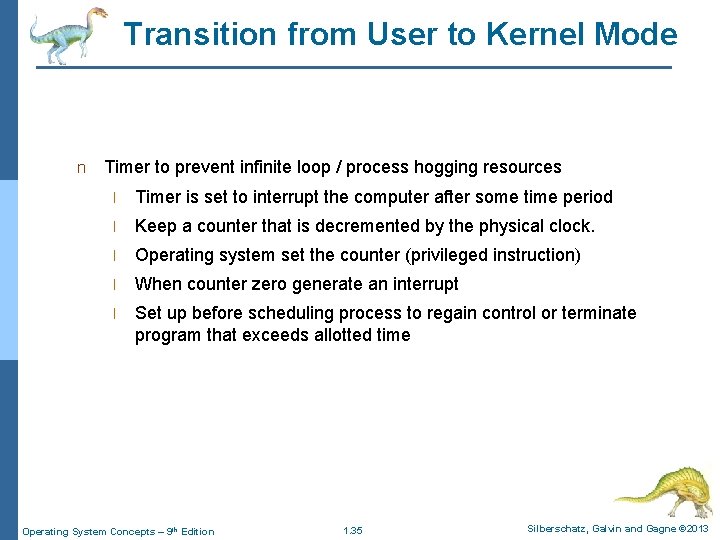 Transition from User to Kernel Mode

n Timer to prevent infinite loop / process hogging resources

l Timer is set to interrupt the computer after some time period

l Keep a counter that is decremented by the physical clock.

l Operating system set the counter (privileged instruction)

l When counter zero generate an interrupt

l Set up before scheduling process to regain control or terminate program that exceeds allotted time

Operating System Concepts – 9th Edition

1.35

Silberschatz, Galvin and Gagne ©2013